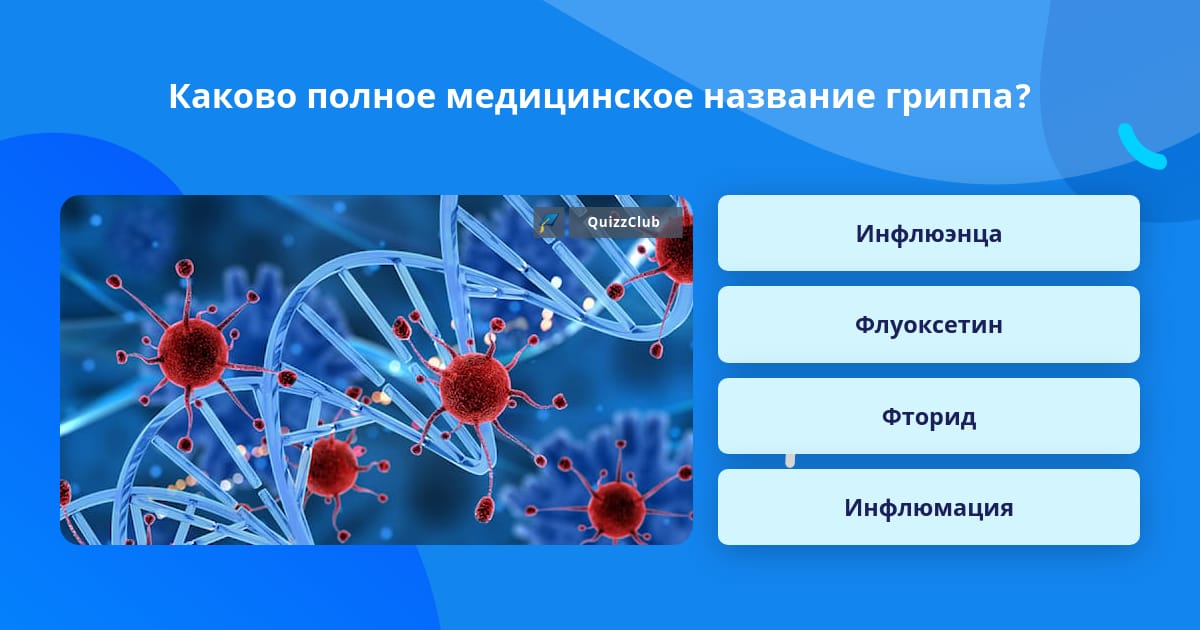 Каково полное медицинское название гриппа?

QuizzClub

Инфлюэнца

Флуоксетин

Фторид

Инфлюмация